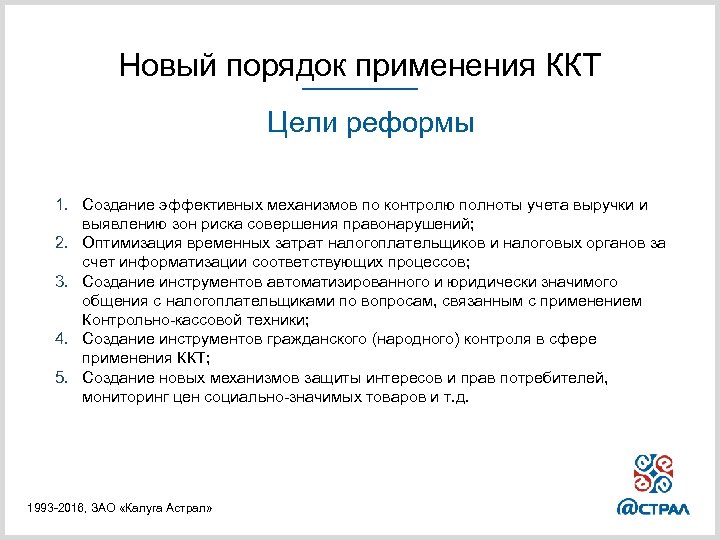 Новый порядок применения ККТ

Цели реформы

1. Создание эффективных механизмов по контролю полноты учета выручки и выявлению зон риска совершения правонарушений;
2. Оптимизация временных затрат налогоплательщиков и налоговых органов за счет информатизации соответствующих процессов;
3. Создание инструментов автоматизированного и юридически значимого общения с налогоплательщиками по вопросам, связанным с применением Контрольно-кассовой техники;
4. Создание инструментов гражданского (народного) контроля в сфере применения ККТ;
5. Создание новых механизмов защиты интересов и прав потребителей, мониторинг цен социально-значимых товаров и т.д.

1993-2016, ЗАО «Калуга Астрал»

@СТРАЛ